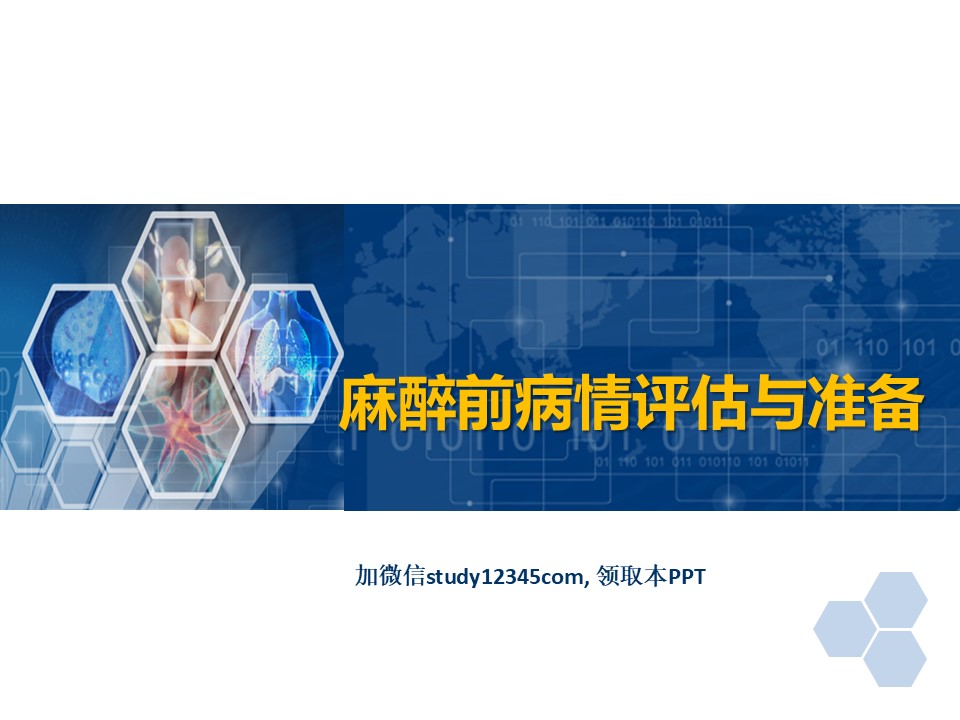 麻醉前病情评估与准备

加微信study12345com, 领取本PPT